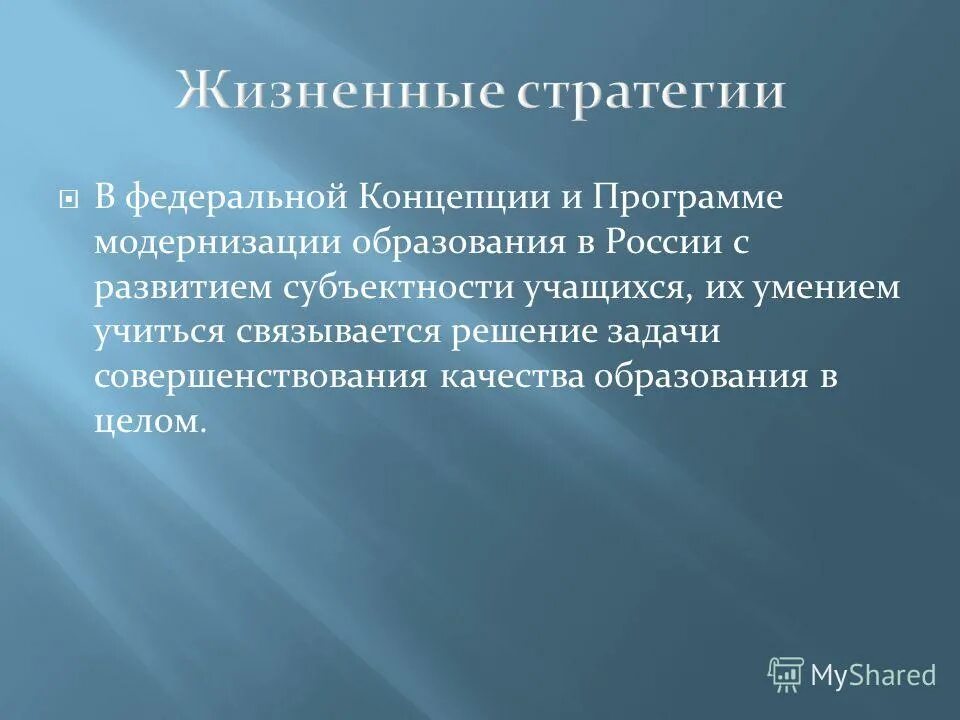 Жизненные стратегии

В федеральной Концепции и Программе модернизации образования в России с развитием субъектности учащихся, их умением учиться связывается решение задачи совершенствования качества образования в целом.

MyShared